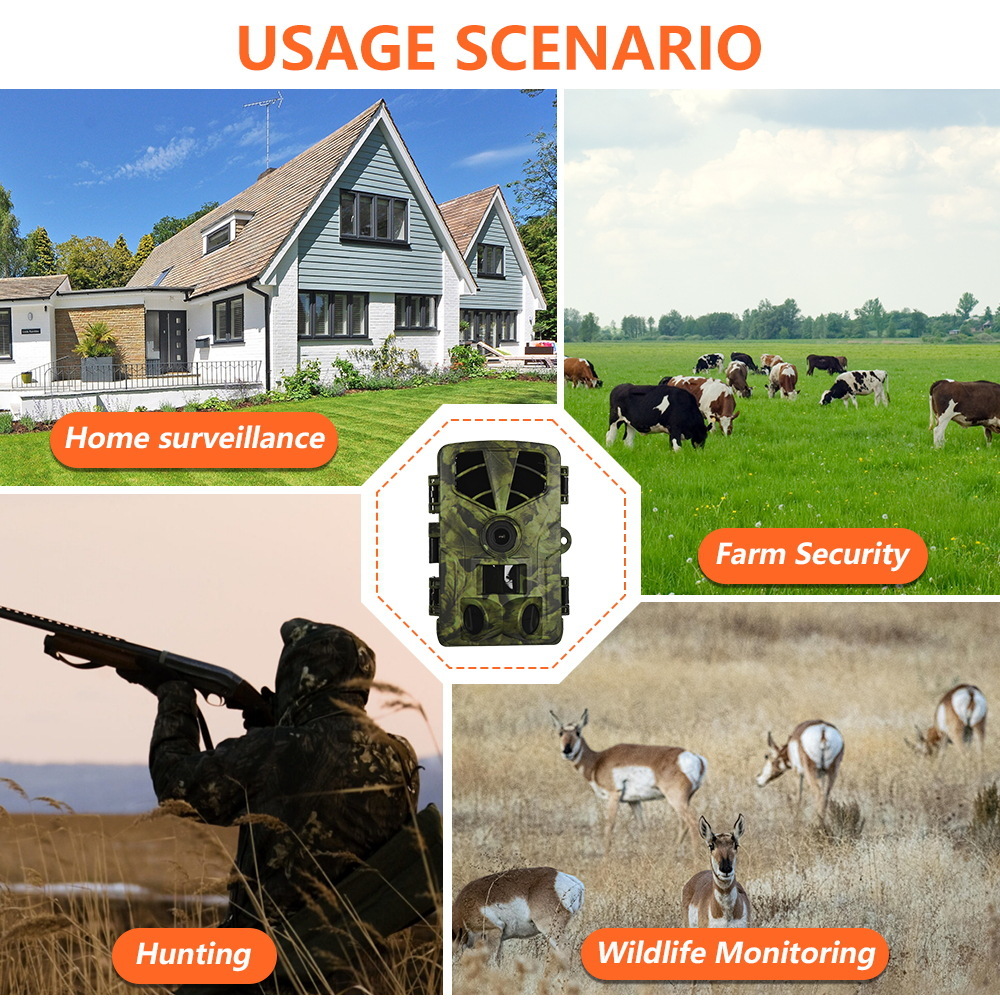 USAGE SCENARIO

Home surveillance

Farm Security

Hunting

Wildlife Monitoring